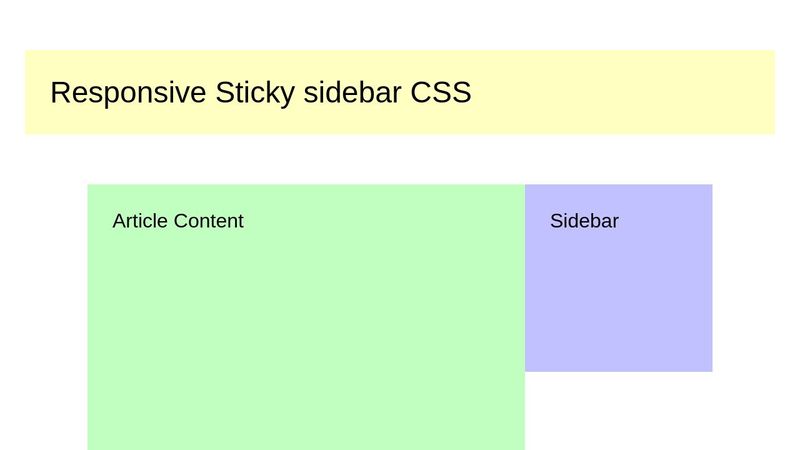 Responsive Sticky sidebar CSS

Article Content

Sidebar